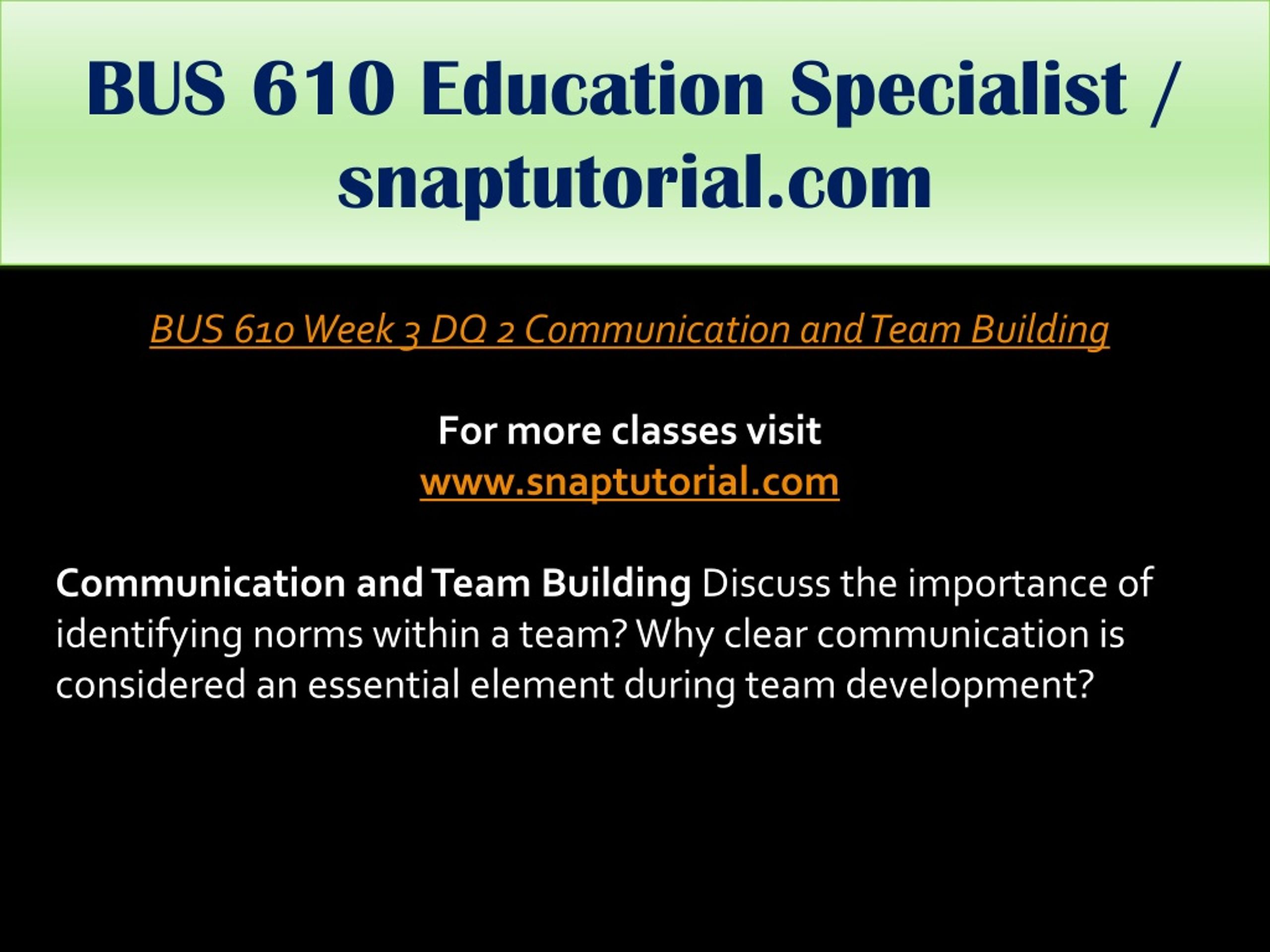 BUS 610 Education Specialist / snaptutorial.com

BUS 610 Week 3 DQ 2 Communication and Team Building

For more classes visit
www.snaptutorial.com

Communication and Team Building Discuss the importance of identifying norms within a team? Why clear communication is considered an essential element during team development?